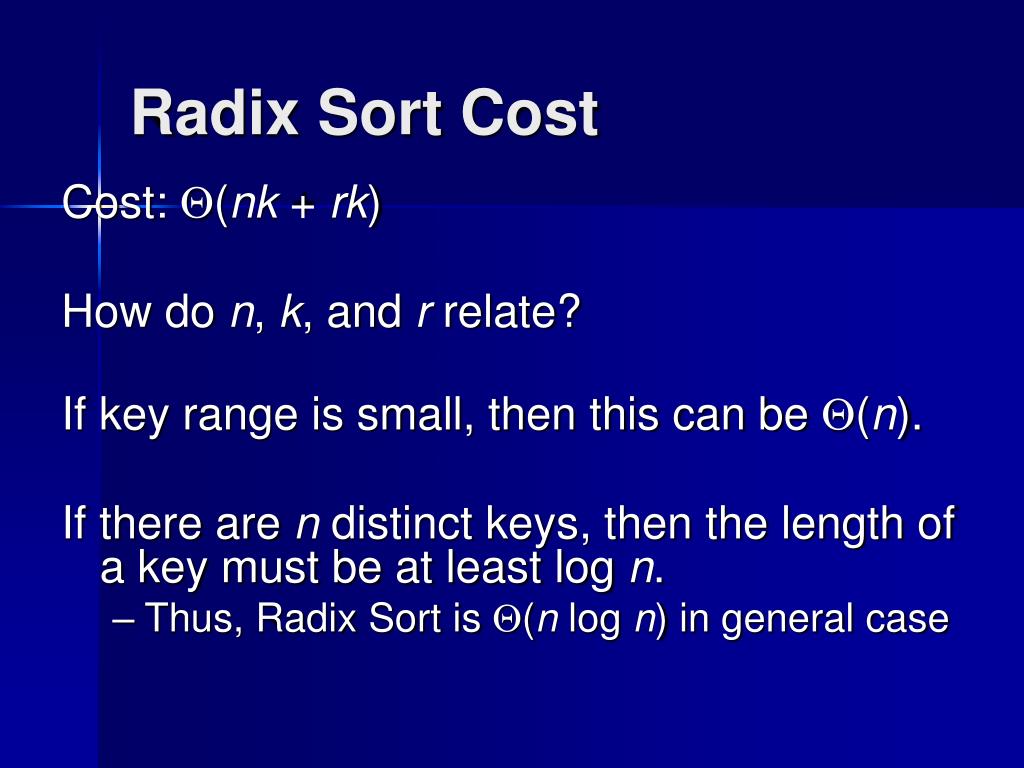 Radix Sort Cost

Cost: $\Theta(nk + rk)$

How do $n$, $k$, and $r$ relate?

If key range is small, then this can be $\Theta(n)$.

If there are $n$ distinct keys, then the length of a key must be at least log $n$.

– Thus, Radix Sort is $\Theta(n \log n)$ in general case